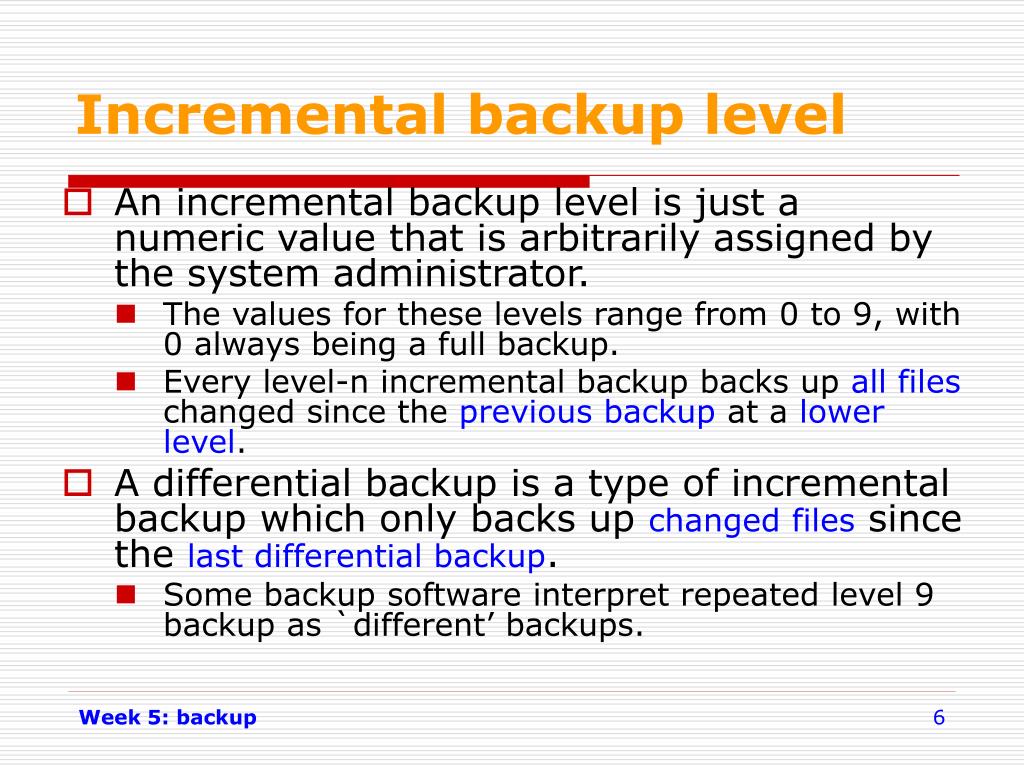 Incremental backup level

An incremental backup level is just a numeric value that is arbitrarily assigned by the system administrator.

The values for these levels range from 0 to 9, with 0 always being a full backup.

Every level-n incremental backup backs up all files changed since the previous backup at a lower level.

A differential backup is a type of incremental backup which only backs up changed files since the last differential backup.

Some backup software interpret repeated level 9 backup as `different’ backups.

Week 5: backup

6